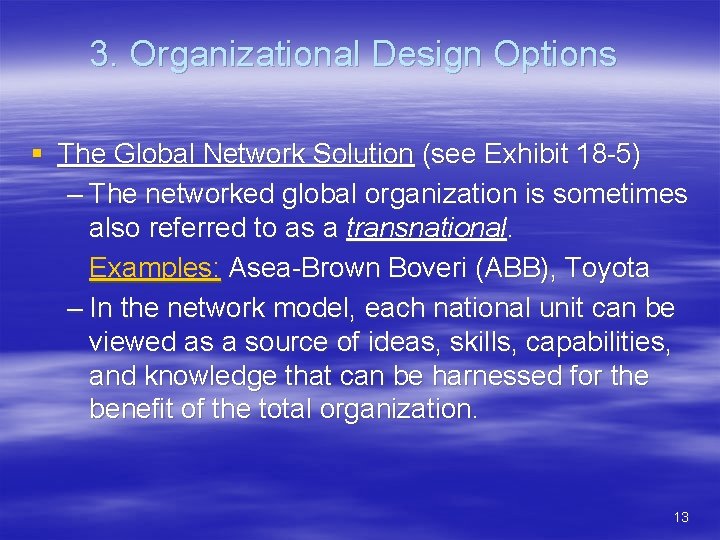 3. Organizational Design Options

▪ The Global Network Solution (see Exhibit 18-5)

– The networked global organization is sometimes also referred to as a transnational.

Examples: Asea-Brown Boveri (ABB), Toyota

– In the network model, each national unit can be viewed as a source of ideas, skills, capabilities, and knowledge that can be harnessed for the benefit of the total organization.

13